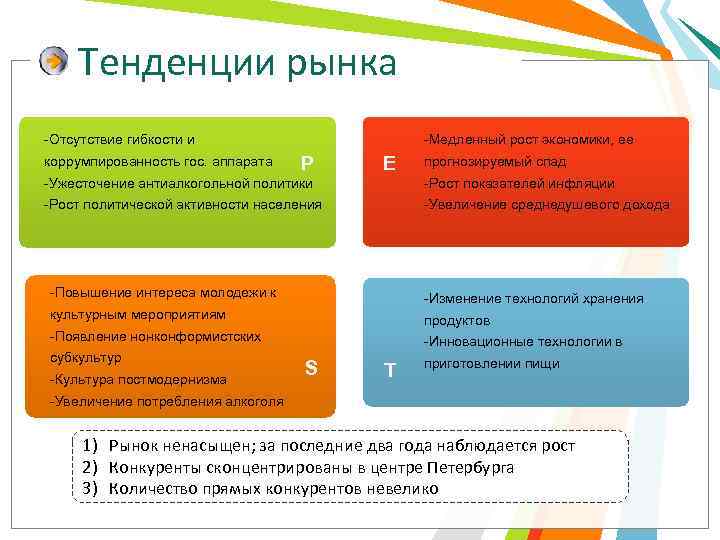 Тенденции рынка

-Отсутствие гибкости и коррумпированность гос. аппарата
-Ужесточение антиалкогольной политики
-Рост политической активности населения

P

E

-Медленный рост экономики, ее прогнозируемый спад
-Рост показателей инфляции
-Увеличение среднедушевого дохода

-Повышение интереса молодежи к культурным мероприятиям
-Появление нонконформистских субкультур
-Культура постмодернизма
-Увеличение потребления алкоголя

S

T

-Изменение технологий хранения продуктов
-Инновационные технологии в приготовлении пищи

1) Рынок ненасыщен; за последние два года наблюдается рост
2) Конкуренты сконцентрированы в центре Петербурга
3) Количество прямых конкурентов невелико